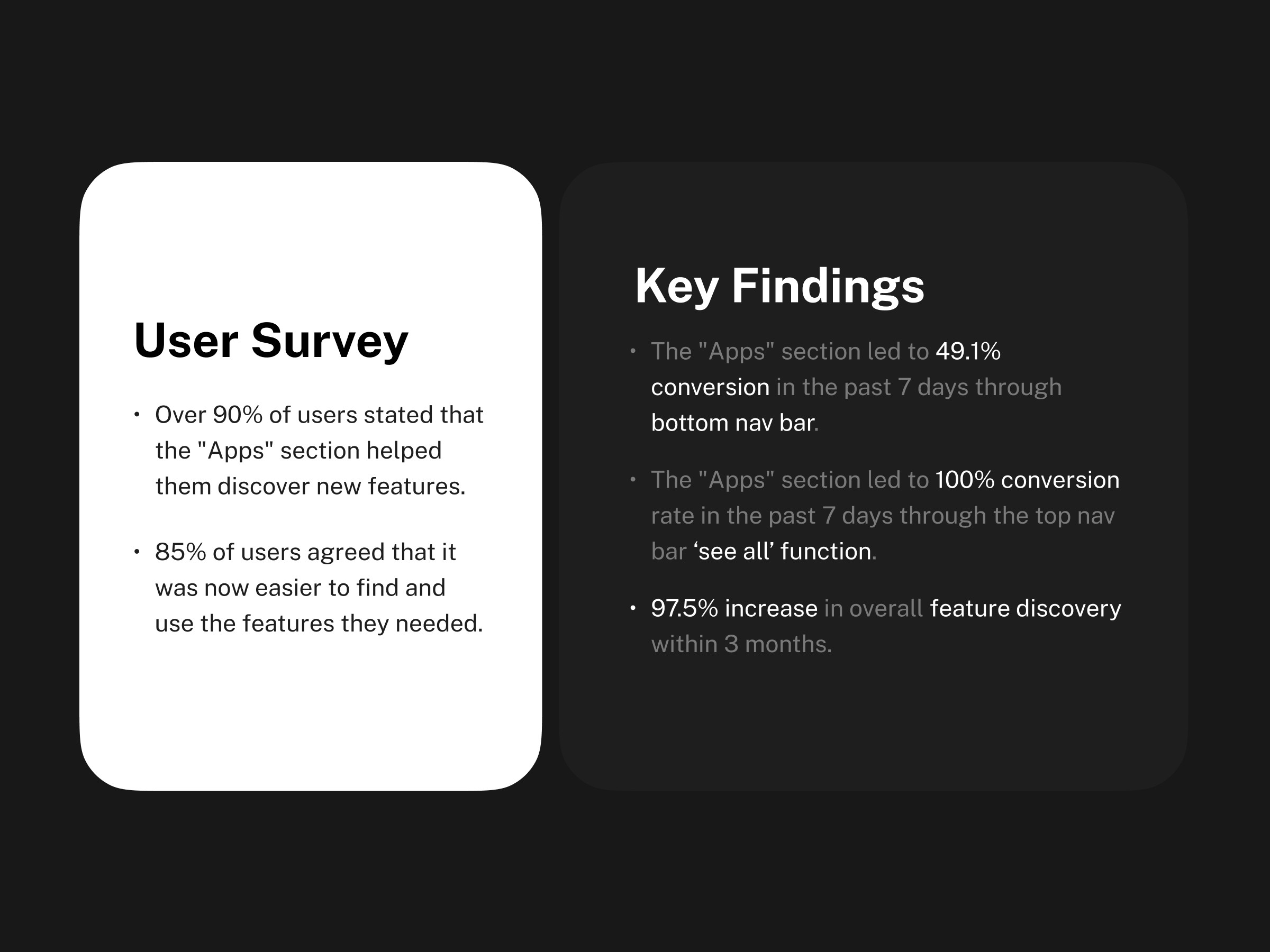 User Survey

• Over 90% of users stated that the "Apps" section helped them discover new features.

• 85% of users agreed that it was now easier to find and use the features they needed.

Key Findings

• The "Apps" section led to 49.1% conversion in the past 7 days through bottom nav bar.

• The "Apps" section led to 100% conversion rate in the past 7 days through the top nav bar ‘see all’ function.

• 97.5% increase in overall feature discovery within 3 months.